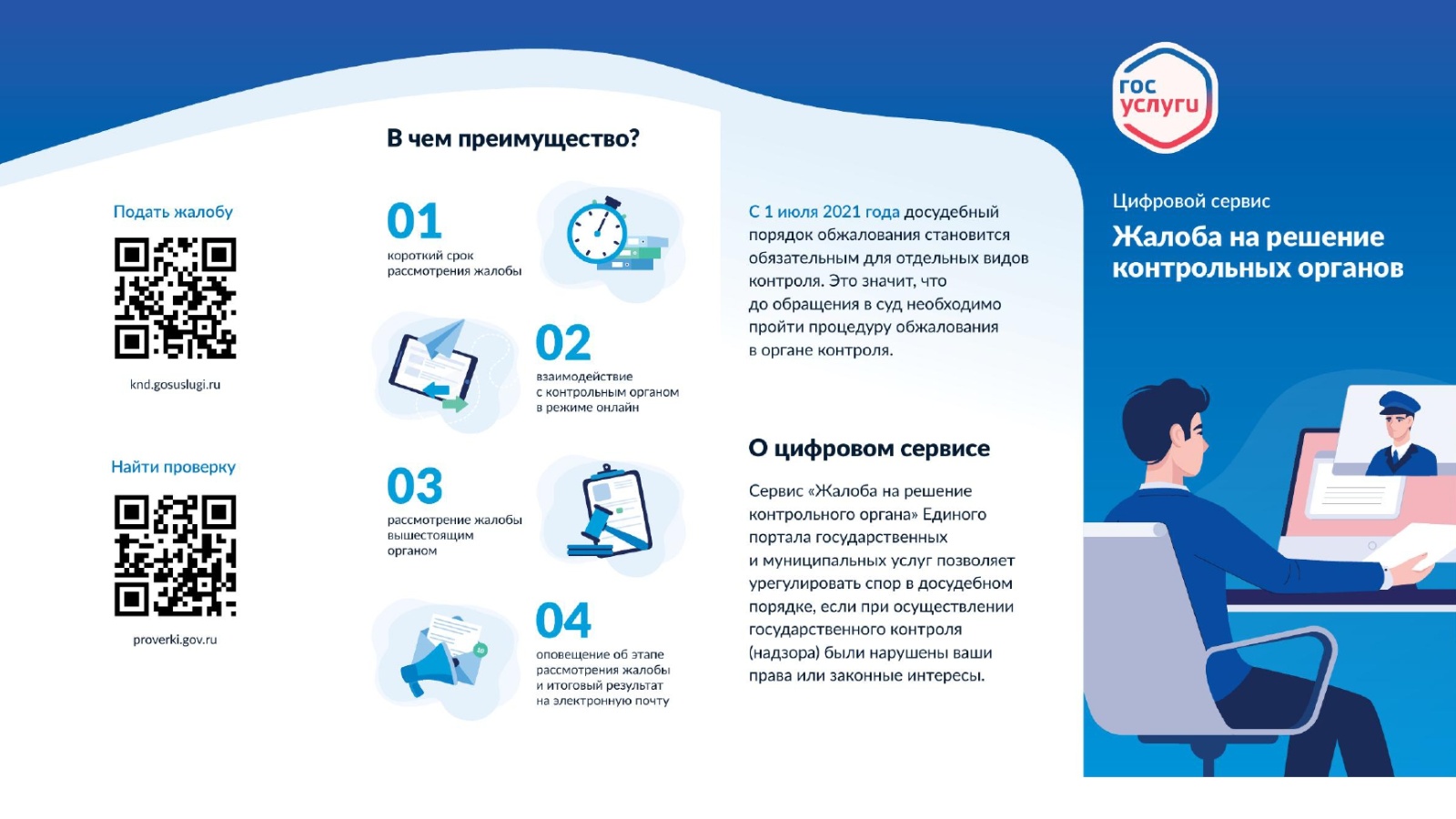 Подать жалобу

knd.gosuslugi.ru

Найти проверку

proverki.gov.ru

В чем преимущество?

01
короткий срок рассмотрения жалобы

02
взаимодействие с контрольным органом в режиме онлайн

03
рассмотрение жалобы вышестоящим органом

04
оповещение об этапе рассмотрения жалобы и итоговый результат на электронную почту

С 1 июля 2021 года досудебный порядок обжалования становится обязательным для отдельных видов контроля. Это значит, что до обращения в суд необходимо пройти процедуру обжалования в органе контроля.

О цифровом сервисе

Сервис «Жалоба на решение контрольного органа» Единого портала государственных и муниципальных услуг позволяет урегулировать спор в досудебном порядке, если при осуществлении государственного контроля (надзора) были нарушены ваши права или законные интересы.

гос услуги

Цифровой сервис
Жалоба на решение контрольных органов